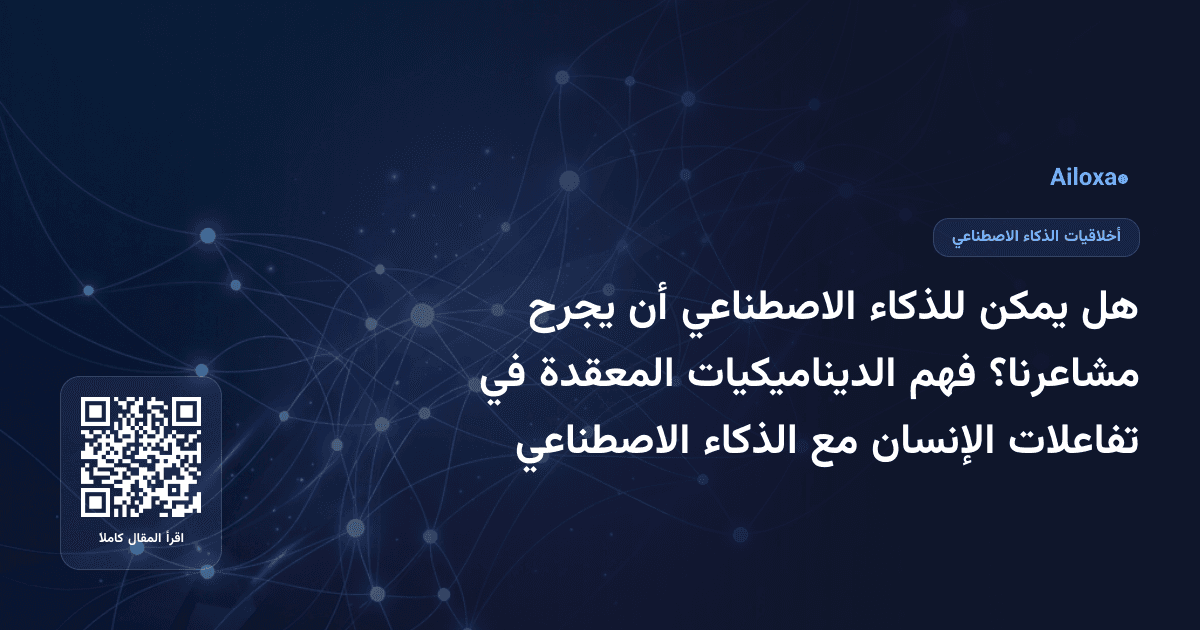 Ailoxa

أخلاقيات الذكاء الاصطناعي

هل يمكن للذكاء الاصطناعي أن يجرح مشاعرنا؟ فهم الديناميكيات المعقدة في تفاعلات الإنسان مع الذكاء الاصطناعي

اقرأ المقال كاملا